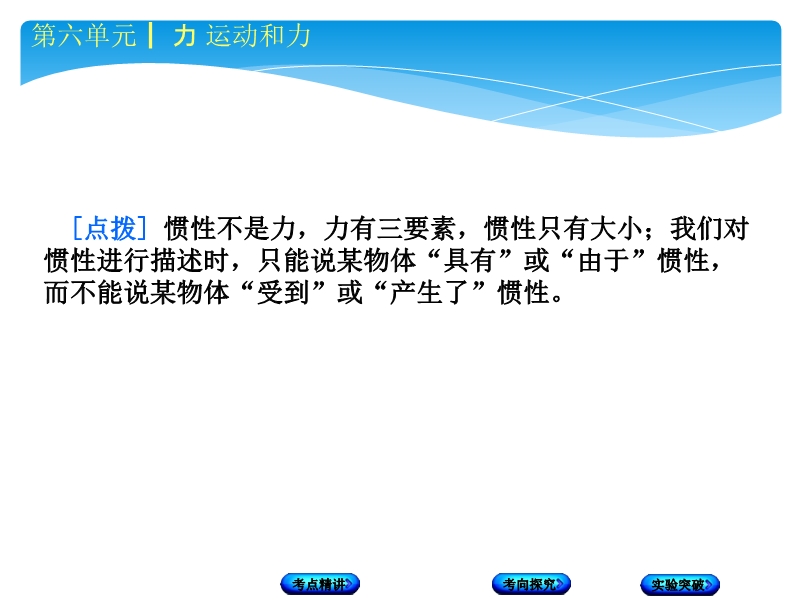 第六单元 | 力 运动和力

［点拨］ 惯性不是力，力有三要素，惯性只有大小；我们对惯性进行描述时，只能说某物体“具有”或“由于”惯性，而不能说某物体“受到”或“产生了”惯性。

考点精讲

考向探究

实验突破